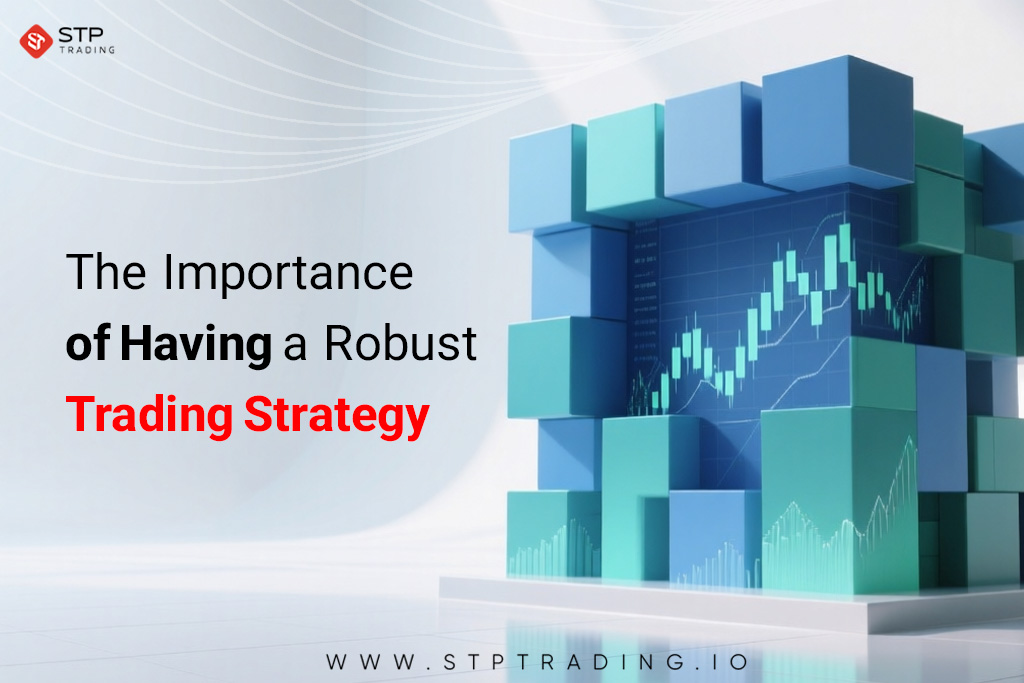 STP TRADING

The Importance of Having a Robust Trading Strategy

WWW.STPTRADING.IO